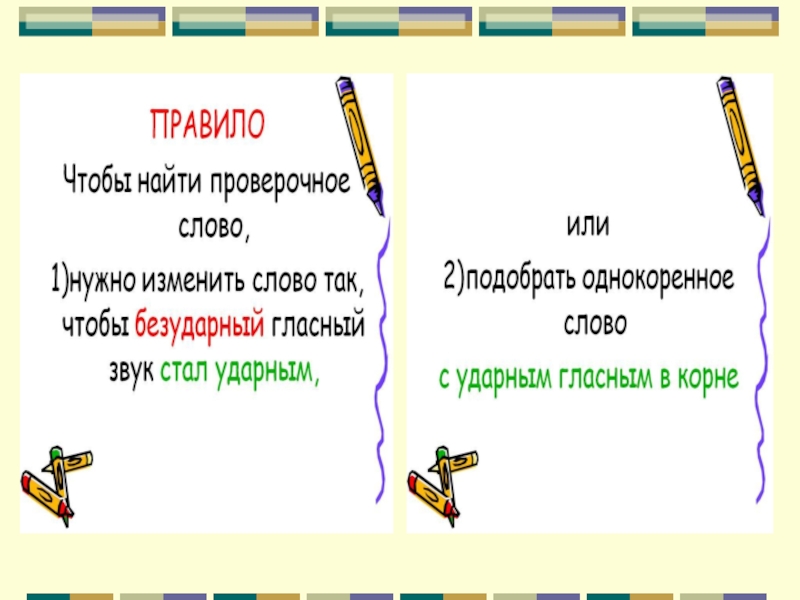 ПРАВИЛО

Чтобы найти проверочное слово,

1)нужно изменить слово так, чтобы безударный гласный звук стал ударным,

или

2)подобрать однокоренное слово

с ударным гласным в корне